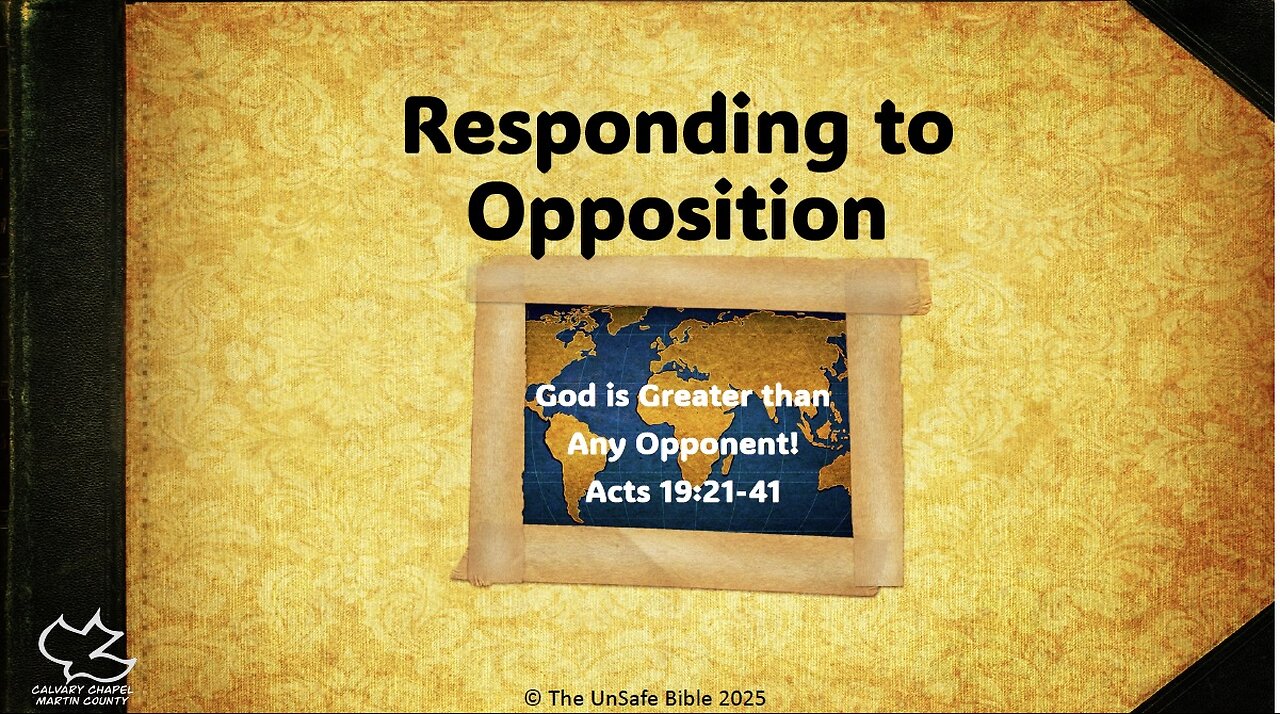 Responding to Opposition

God is Greater than Any Opponent!
Acts 19:21-41

CALVARY CHAPEL MARTIN COUNTY

© The UnSafe Bible 2025